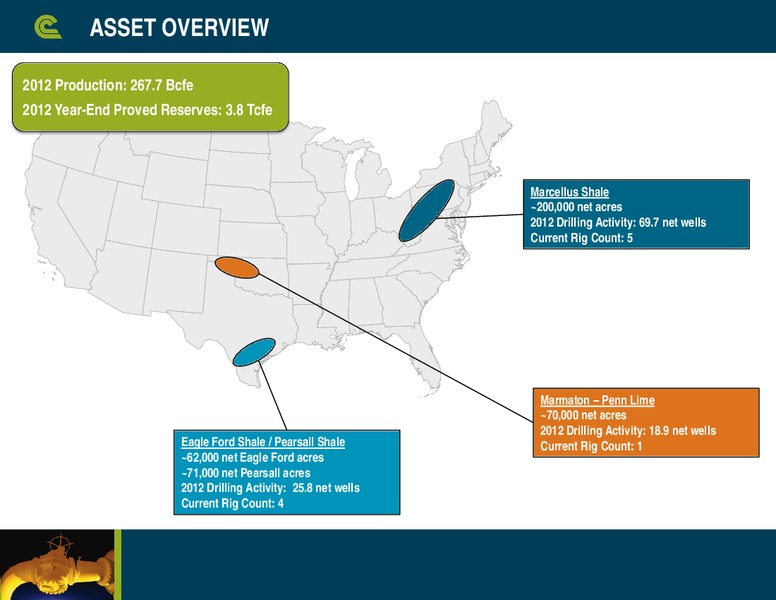 ASSET OVERVIEW

2012 Production: 267.7 Bcfe
2012 Year-End Proved Reserves: 3.8 Tcfe

Marcellus Shale
~200,000 net acres
2012 Drilling Activity: 69.7 net wells
Current Rig Count: 5

Marmaton – Penn Lime
~70,000 net acres
2012 Drilling Activity: 18.9 net wells
Current Rig Count: 1

Eagle Ford Shale / Pearsall Shale
~62,000 net Eagle Ford acres
~71,000 net Pearsall acres
2012 Drilling Activity: 25.8 net wells
Current Rig Count: 4